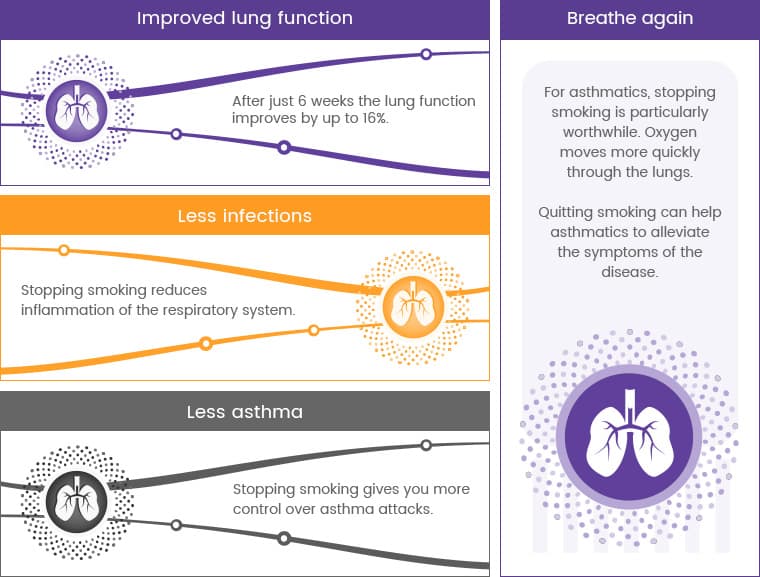 Improved lung function

After just 6 weeks the lung function improves by up to 16%.

Less infections

Stopping smoking reduces inflammation of the respiratory system.

Less asthma

Stopping smoking gives you more control over asthma attacks.

Breathe again

For asthmatics, stopping smoking is particularly worthwhile. Oxygen moves more quickly through the lungs.

Quitting smoking can help asthmatics to alleviate the symptoms of the disease.